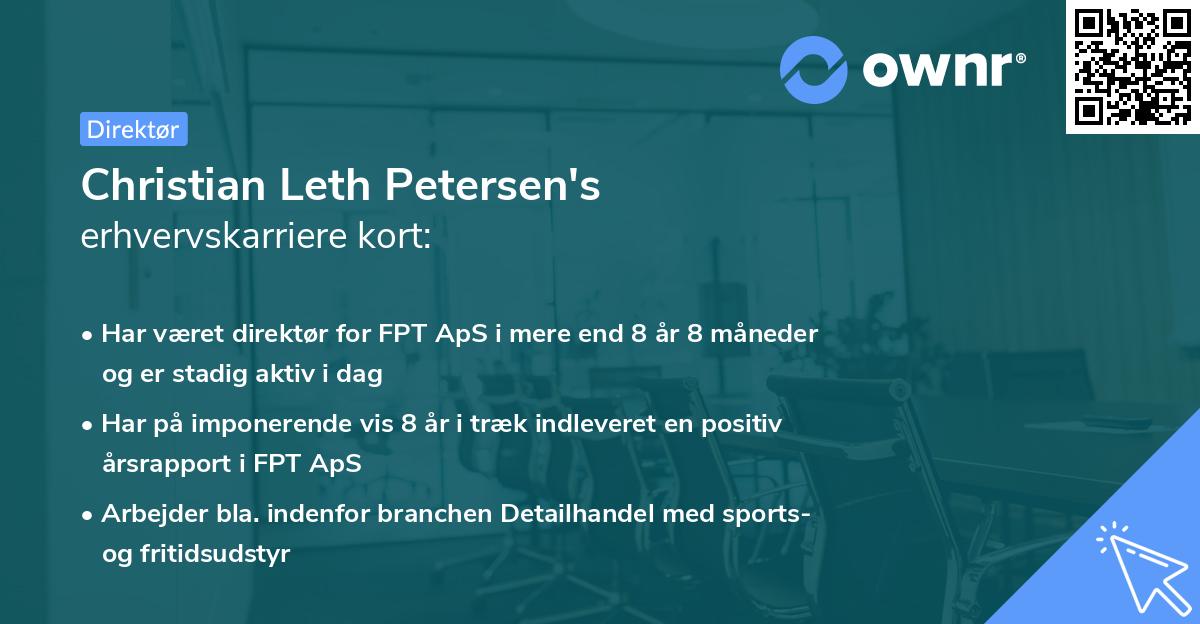 ownr®

Direktør

Christian Leth Petersen's erhvervskarriere kort:

• Har været direktør for FPT ApS i mere end 8 år 8 måneder og er stadig aktiv i dag

• Har på imponerende vis 8 år i træk indleveret en positiv årsrapport i FPT ApS

• Arbejder bla. indenfor branchen Detailhandel med sports- og fritidsudstyr